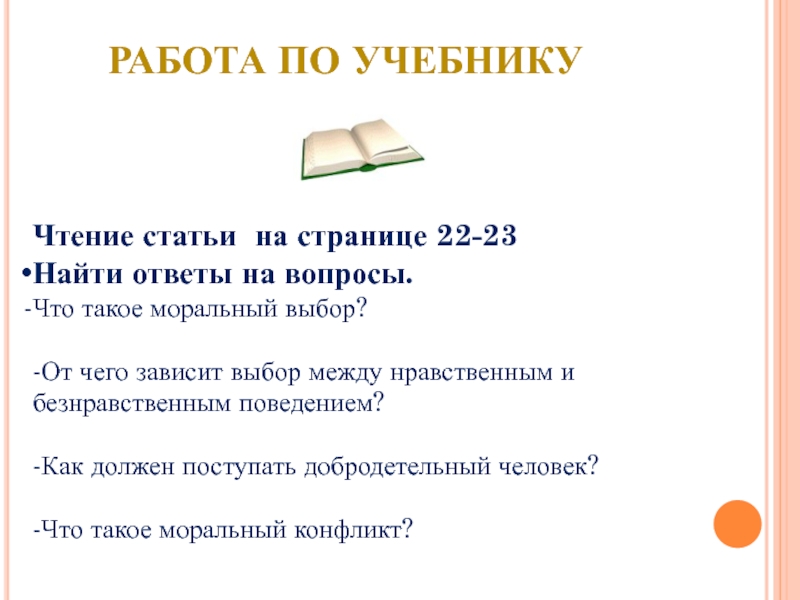 РАБОТА ПО УЧЕБНИКУ

Чтение статьи на странице 22-23

•Найти ответы на вопросы.

-Что такое моральный выбор?

-От чего зависит выбор между нравственным и безнравственным поведением?

-Как должен поступать добродетельный человек?

-Что такое моральный конфликт?